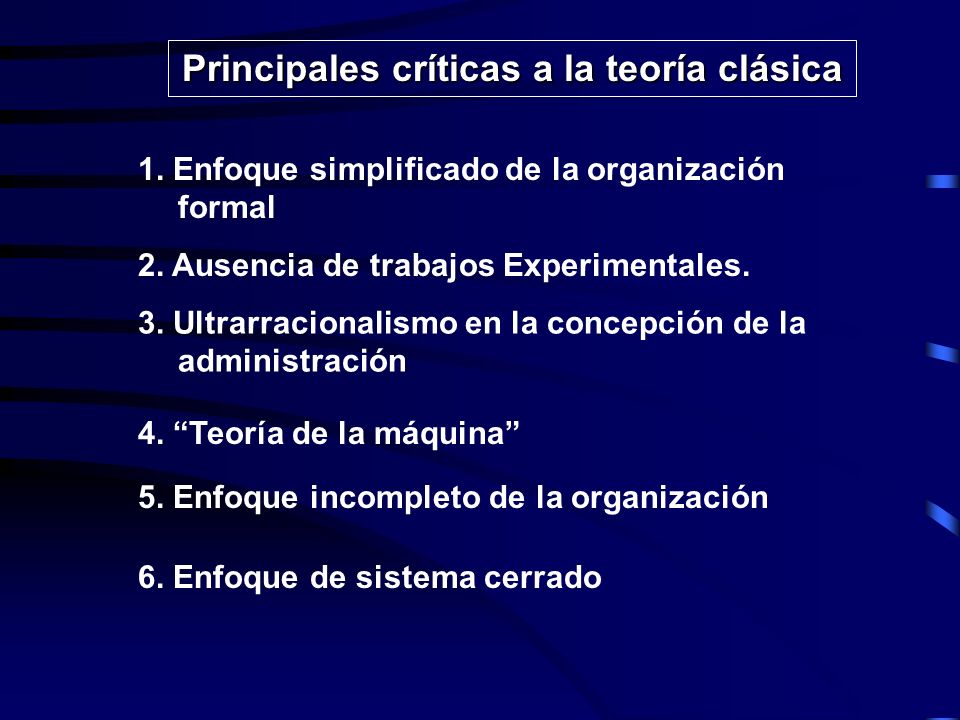 Principales críticas a la teoría clásica

1. Enfoque simplificado de la organización formal

2. Ausencia de trabajos Experimentales.

3. Ultrarracionalismo en la concepción de la administración

4. “Teoría de la máquina”

5. Enfoque incompleto de la organización

6. Enfoque de sistema cerrado